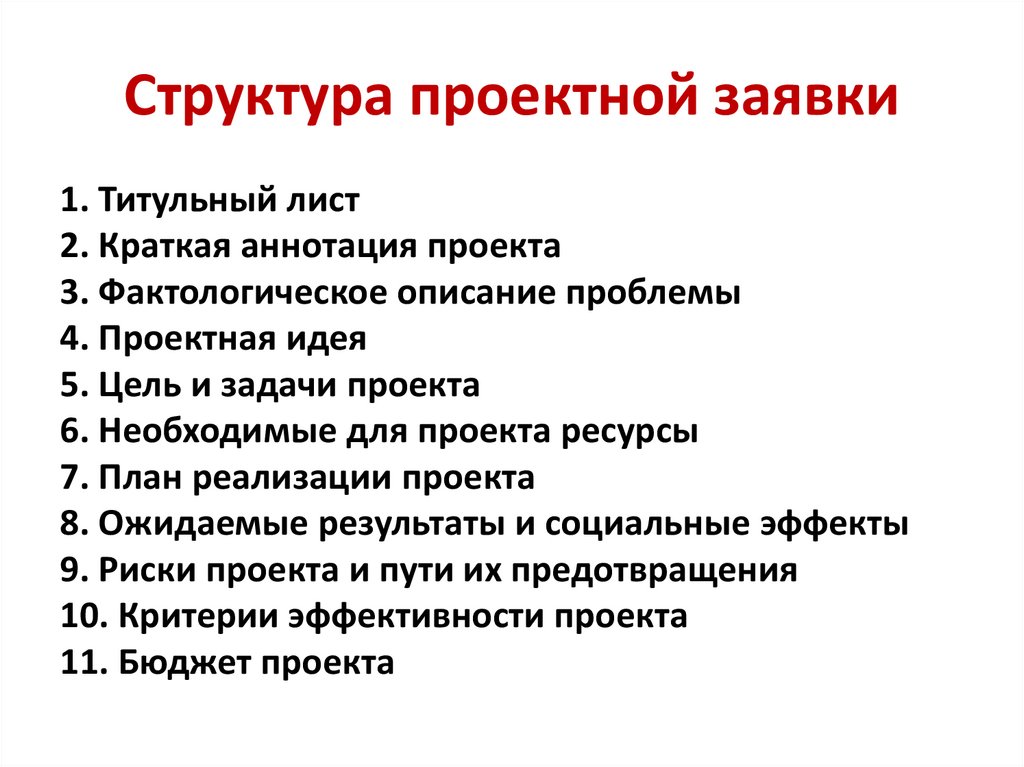 Структура проектной заявки

1. Титульный лист
2. Краткая аннотация проекта
3. Фактологическое описание проблемы
4. Проектная идея
5. Цель и задачи проекта
6. Необходимые для проекта ресурсы
7. План реализации проекта
8. Ожидаемые результаты и социальные эффекты
9. Риски проекта и пути их предотвращения
10. Критерии эффективности проекта
11. Бюджет проекта